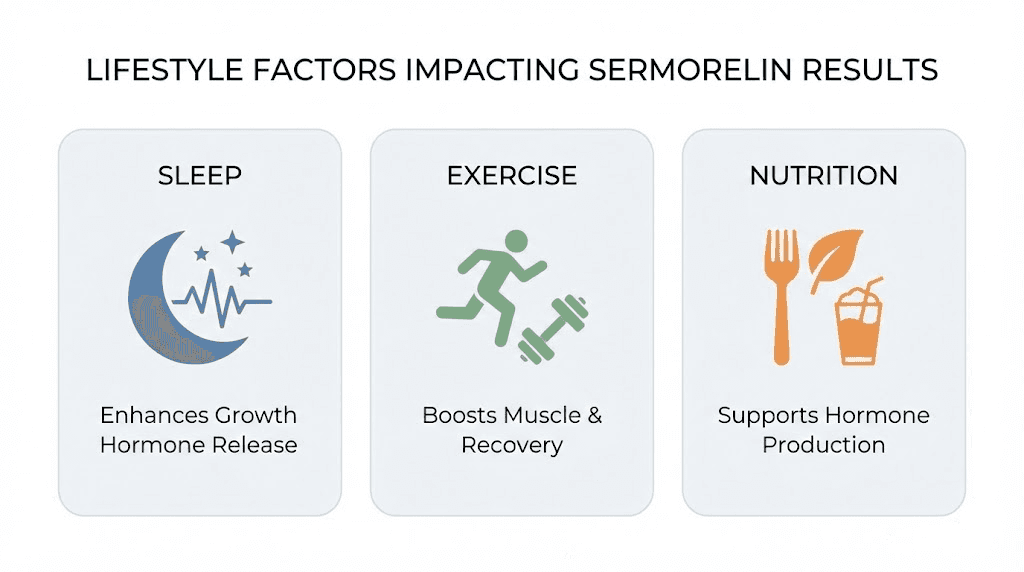 LIFESTYLE FACTORS IMPACTING SERMORELIN RESULTS

SLEEP

Enhances Growth Hormone Release

EXERCISE

Boosts Muscle & Recovery

NUTRITION

Supports Hormone Production